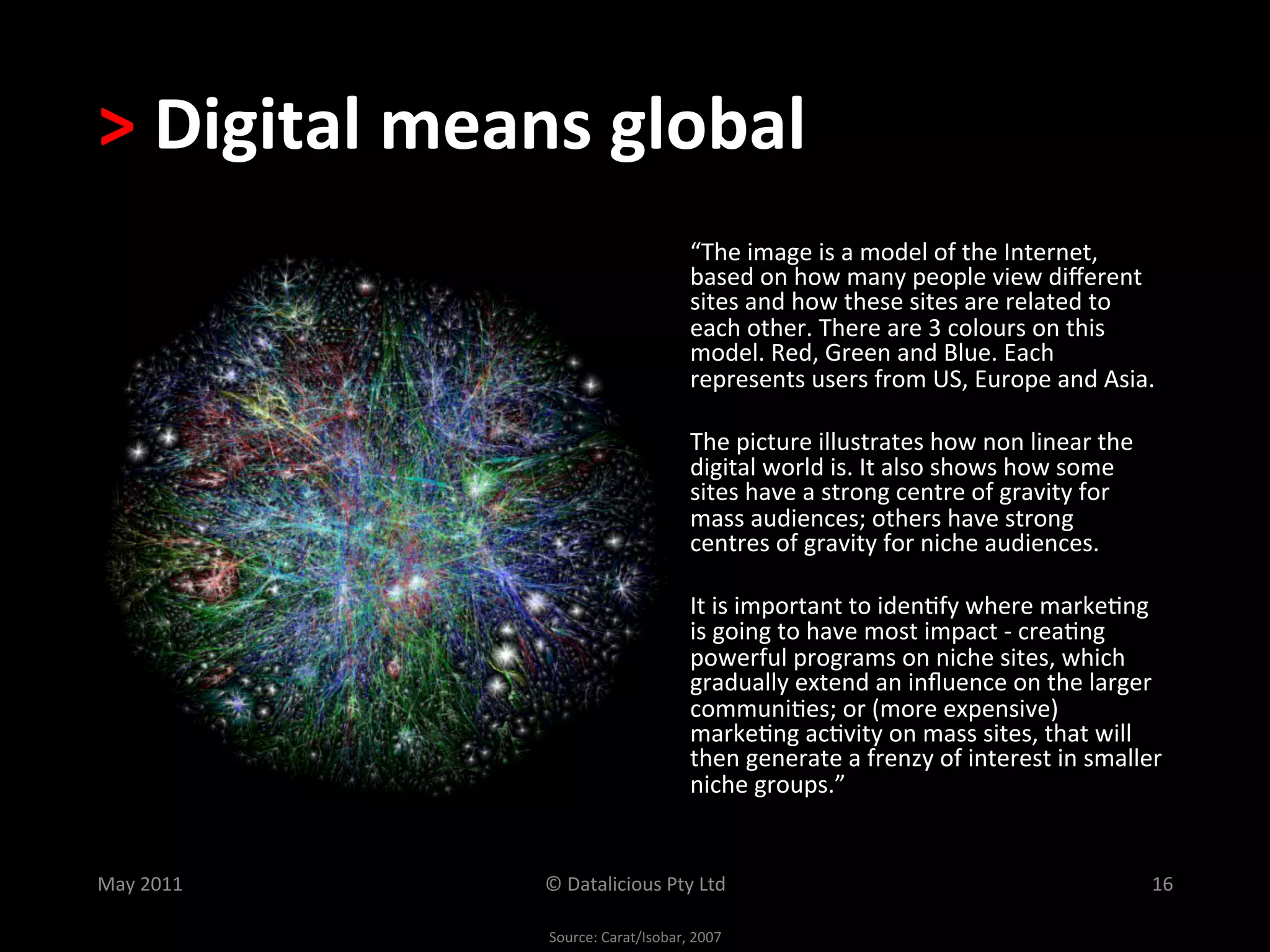 > Digital means global

“The image is a model of the Internet, based on how many people view different sites and how these sites are related to each other. There are 3 colours on this model. Red, Green and Blue. Each represents users from US, Europe and Asia.

The picture illustrates how non linear the digital world is. It also shows how some sites have a strong centre of gravity for mass audiences; others have strong centres of gravity for niche audiences.

It is important to identify where marketing is going to have most impact - creating powerful programs on niche sites, which gradually extend an influence on the larger communities; or (more expensive) marketing activity on mass sites, that will then generate a frenzy of interest in smaller niche groups.”

May 2011

© Datalicious Pty Ltd

16

Source: Carat/Isobar, 2007